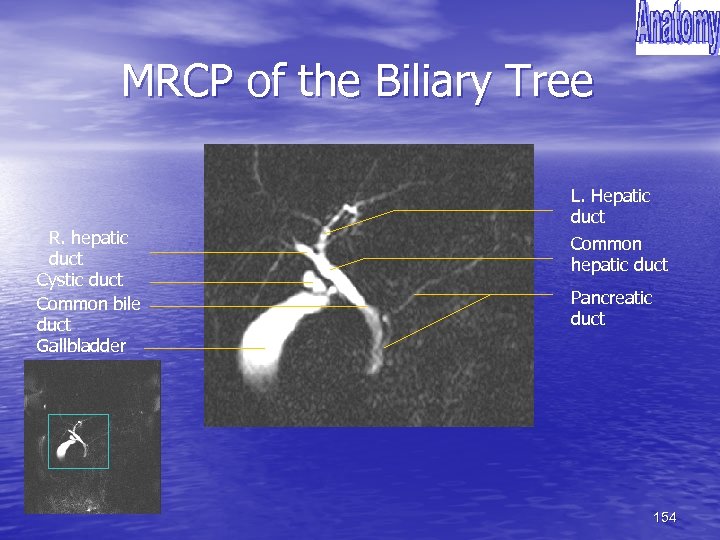 Anatomy

MRCP of the Biliary Tree

R. hepatic duct
Cystic duct
Common bile duct
Gallbladder

L. Hepatic duct
Common hepatic duct
Pancreatic duct

154